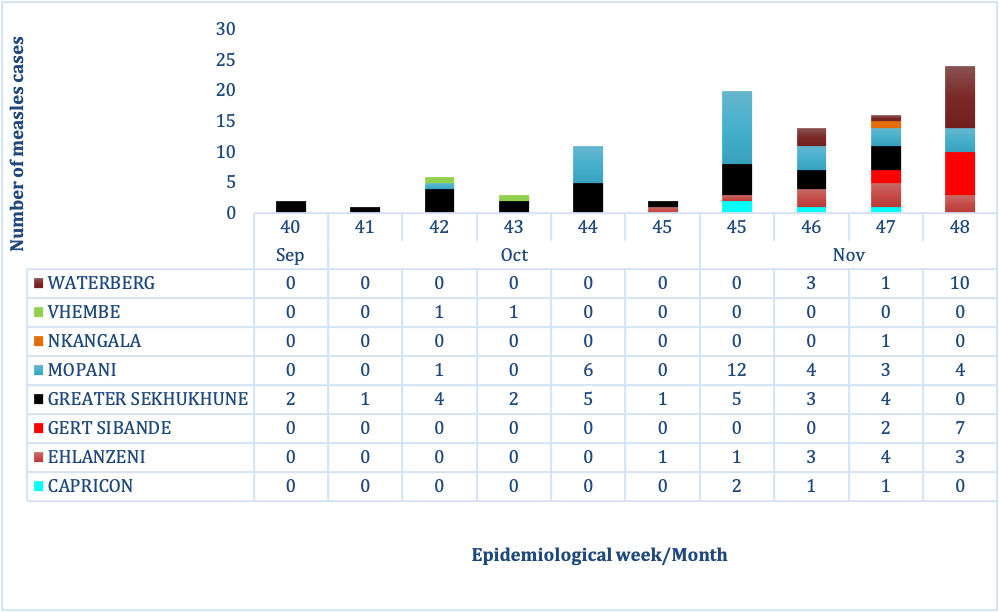 Number of measles cases

30
25
20
15
10
5
0

| | 40 | 41 | 42 | 43 | 44 | 45 | 45 | 46 | 47 | 48 |
|---|---|---|---|---|---|---|---|---|---|---|
| | Sep | Oct | | | | | Nov | | | |
| WATERBERG | 0 | 0 | 0 | 0 | 0 | 0 | 0 | 3 | 1 | 10 |
| VHEMBE | 0 | 0 | 1 | 1 | 0 | 0 | 0 | 0 | 0 | 0 |
| NKANGALA | 0 | 0 | 0 | 0 | 0 | 0 | 0 | 0 | 1 | 0 |
| MOPANI | 0 | 0 | 1 | 0 | 6 | 0 | 12 | 4 | 3 | 4 |
| GREATER SEKHUKHUNE | 2 | 1 | 4 | 2 | 5 | 1 | 5 | 3 | 4 | 0 |
| GERT SIBANDE | 0 | 0 | 0 | 0 | 0 | 0 | 0 | 0 | 2 | 7 |
| EHLANZENI | 0 | 0 | 0 | 0 | 0 | 1 | 1 | 3 | 4 | 3 |
| CAPRICON | 0 | 0 | 0 | 0 | 0 | 0 | 2 | 1 | 1 | 0 |

Epidemiological week/Month